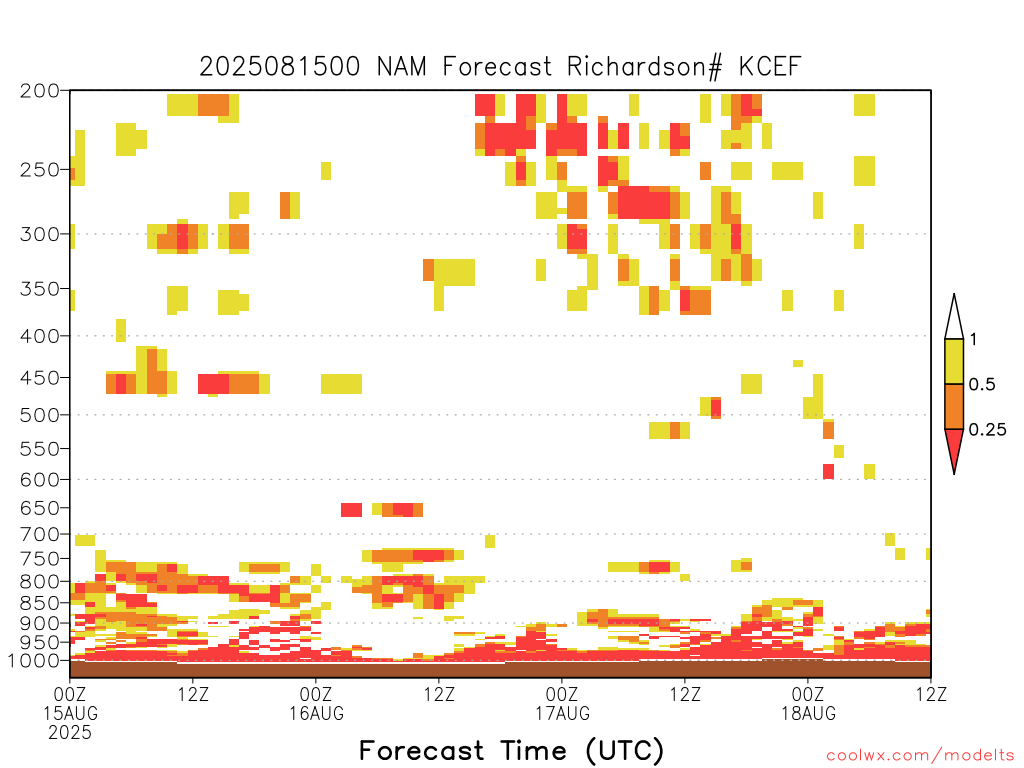 2025081500 NAM Forecast Richardson# KCEF

200
250
300
350
400
450
500
550
600
650
700
750
800
850
900
950
1000

1
0.5
0.25

00Z
15AUG
2025
12Z
00Z
16AUG
12Z
00Z
17AUG
12Z
00Z
18AUG
12Z

Forecast Time (UTC)

coolwx.com/modelts